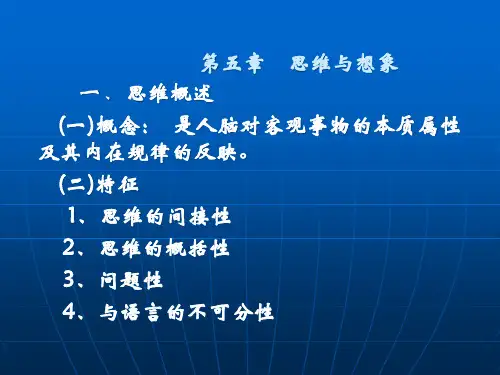 第五章 思维与想象

一、思维概述

(一)概念： 是人脑对客观事物的本质属性及其内在规律的反映。

(二)特征

1、思维的间接性

2、思维的概括性

3、问题性

4、与语言的不可分性